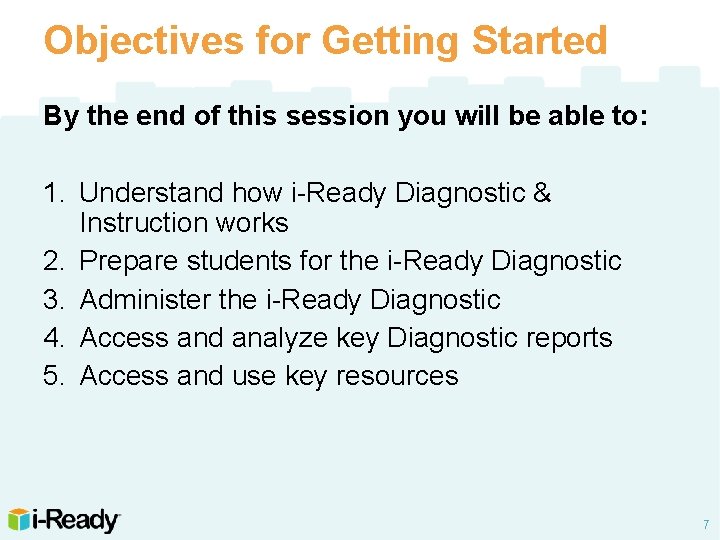 Objectives for Getting Started

By the end of this session you will be able to:

1. Understand how i-Ready Diagnostic & Instruction works
2. Prepare students for the i-Ready Diagnostic
3. Administer the i-Ready Diagnostic
4. Access and analyze key Diagnostic reports
5. Access and use key resources

i-Ready

7